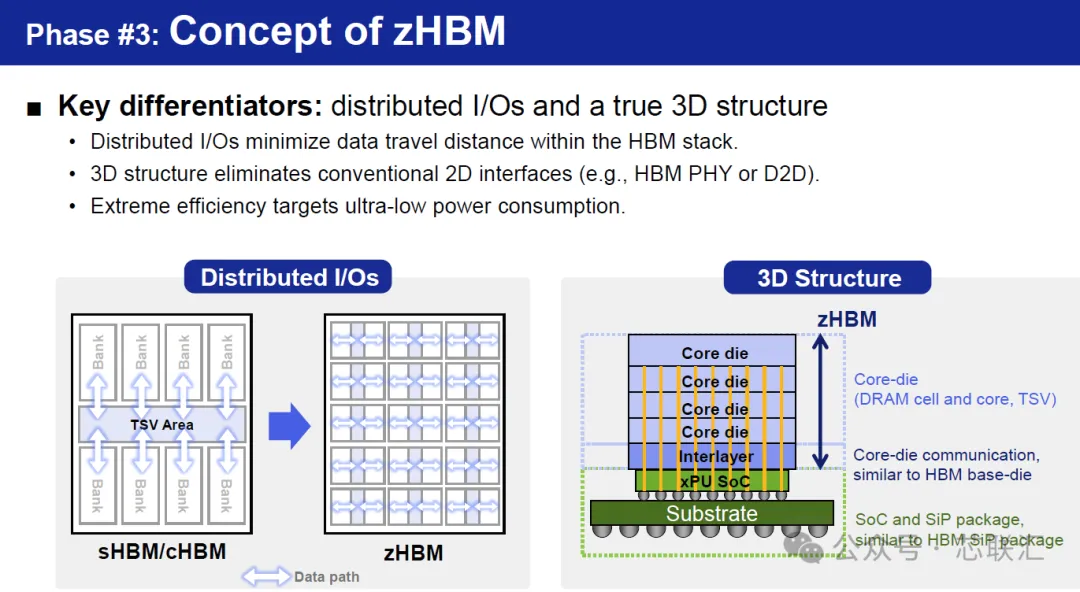 Phase #3: Concept of zHBM

■ Key differentiators: distributed I/Os and a true 3D structure

• Distributed I/Os minimize data travel distance within the HBM stack.
• 3D structure eliminates conventional 2D interfaces (e.g., HBM PHY or D2D).
• Extreme efficiency targets ultra-low power consumption.

Distributed I/Os

Bank
Bank
Bank
Bank
TSV Area
Bank
Bank
Bank
Bank

sHBM/cHBM

zHBM

Data path

3D Structure

zHBM

Core die
Core die
Core die
Core die
Interlayer
xPU SoC
Substrate

Core-die
(DRAM cell and core, TSV)

Core-die communication,
similar to HBM base-die

SoC and SiP package,
similar to HBM SiP package

公众号 · 芯联汇